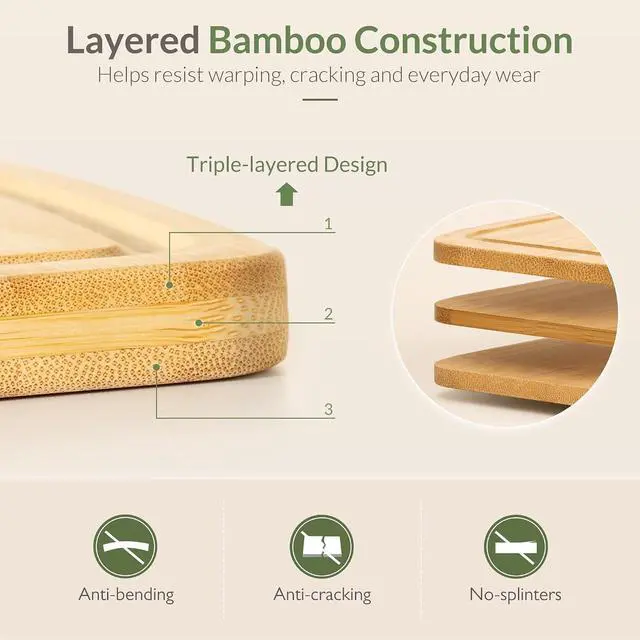 Layered Bamboo Construction
Helps resist warping, cracking and everyday wear

Triple-layered Design

1

2

3

Anti-bending

Anti-cracking

No-splinters